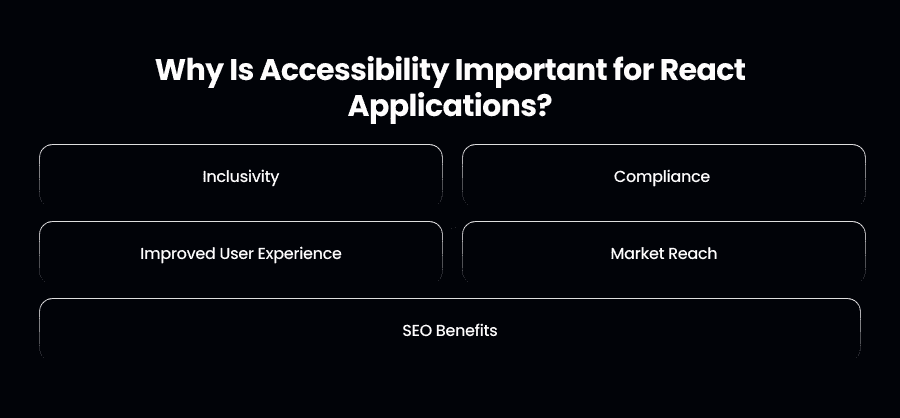 Why Is Accessibility Important for React Applications?

Inclusivity

Compliance

Improved User Experience

Market Reach

SEO Benefits